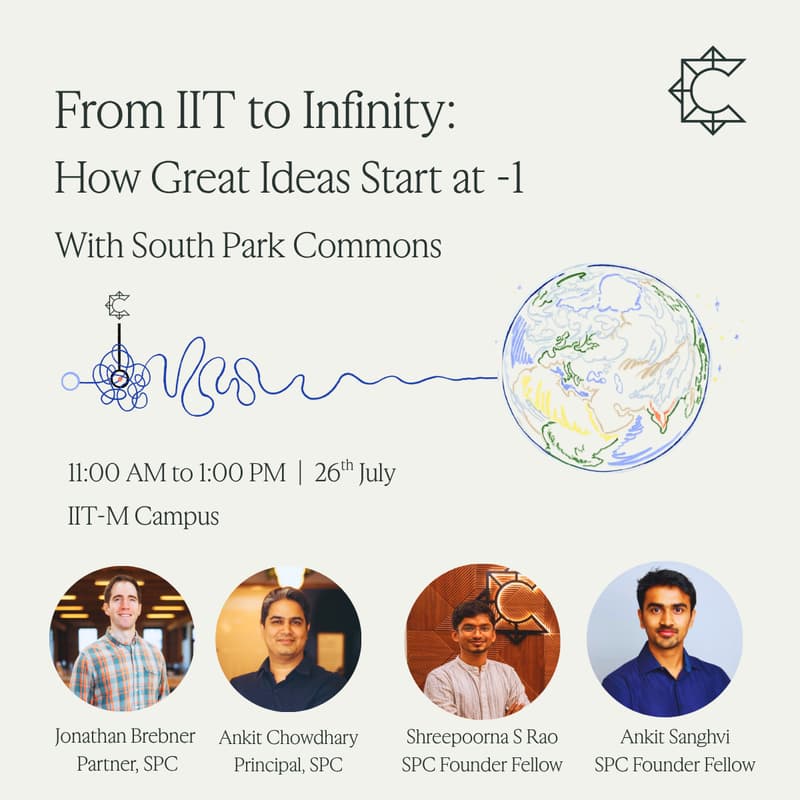 From IIT to Infinity:
How Great Ideas Start at -1

With South Park Commons

11:00 AM to 1:00 PM | 26$^{th}$ July
IIT-M Campus

Jonathan Brebner
Partner, SPC

Ankit Chowdhary
Principal, SPC

Shreepoorna S Rao
SPC Founder Fellow

Ankit Sanghvi
SPC Founder Fellow